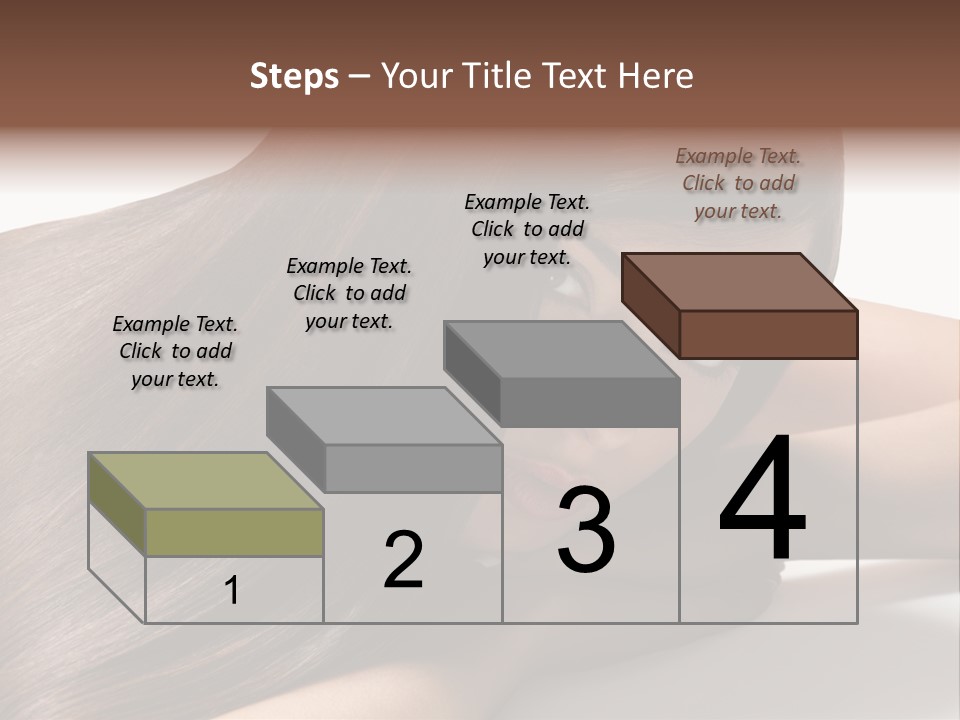 Steps – Your Title Text Here

Example Text. Click to add your text.

Example Text. Click to add your text.

Example Text. Click to add your text.

Example Text. Click to add your text.

1

2

3

4